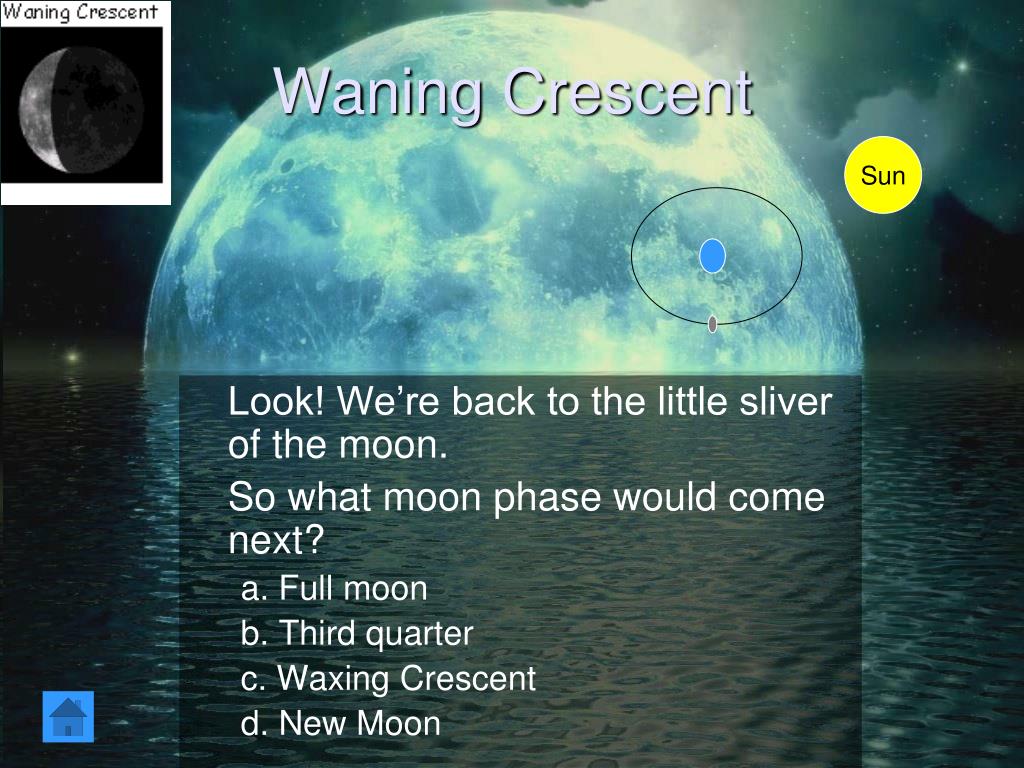 Waning Crescent

Waning Crescent

Sun

Look! We're back to the little sliver of the moon.

So what moon phase would come next?

a. Full moon

b. Third quarter

c. Waxing Crescent

d. New Moon